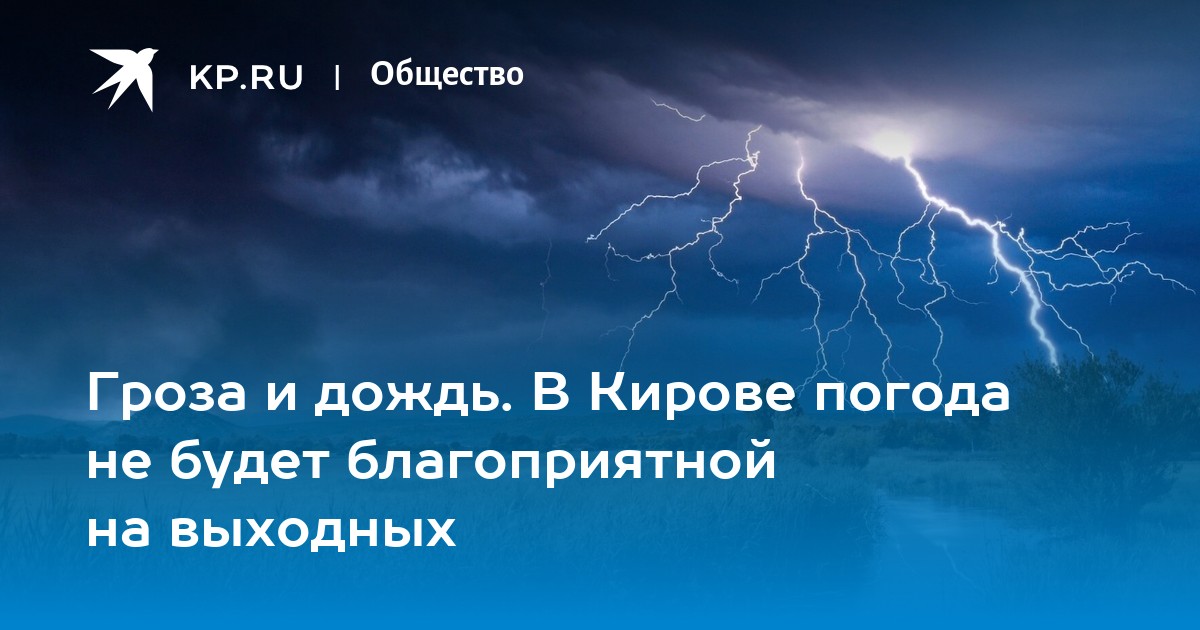 KP.RU | Общество

Гроза и дождь. В Кирове погода не будет благоприятной на выходных